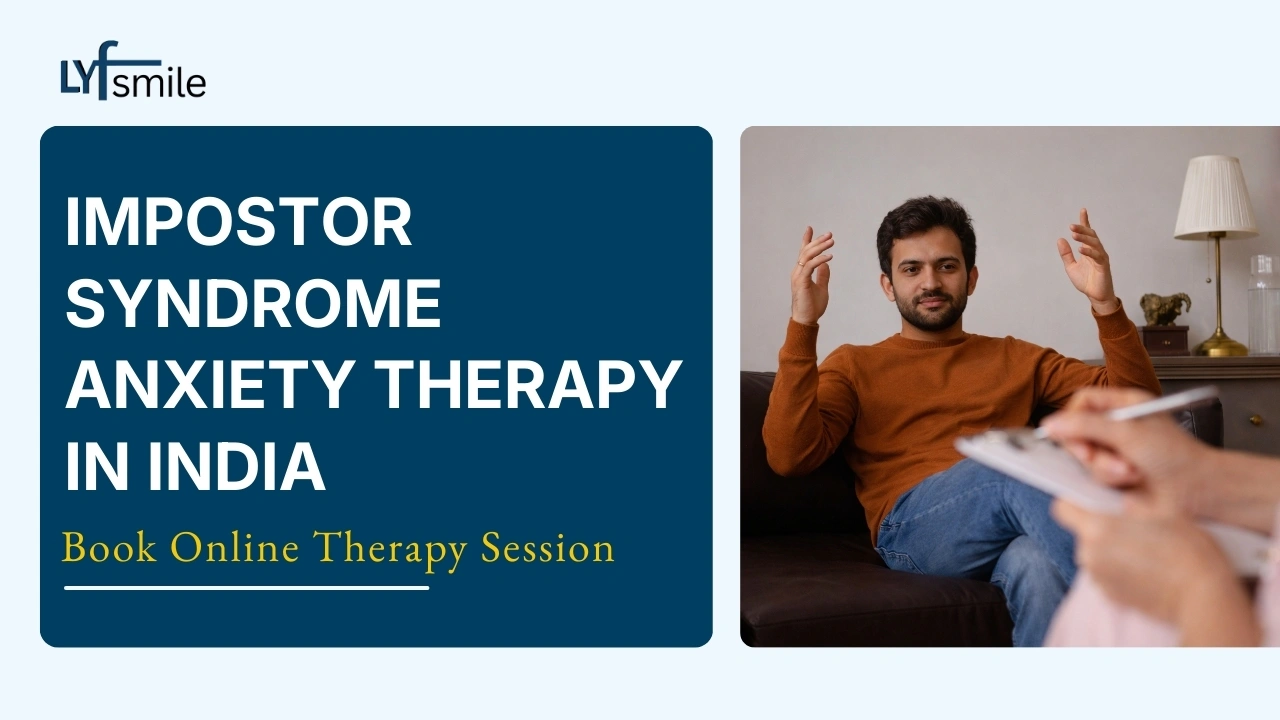 LYfsmile

IMPOSTOR SYNDROME ANXIETY THERAPY IN INDIA

Book Online Therapy Session